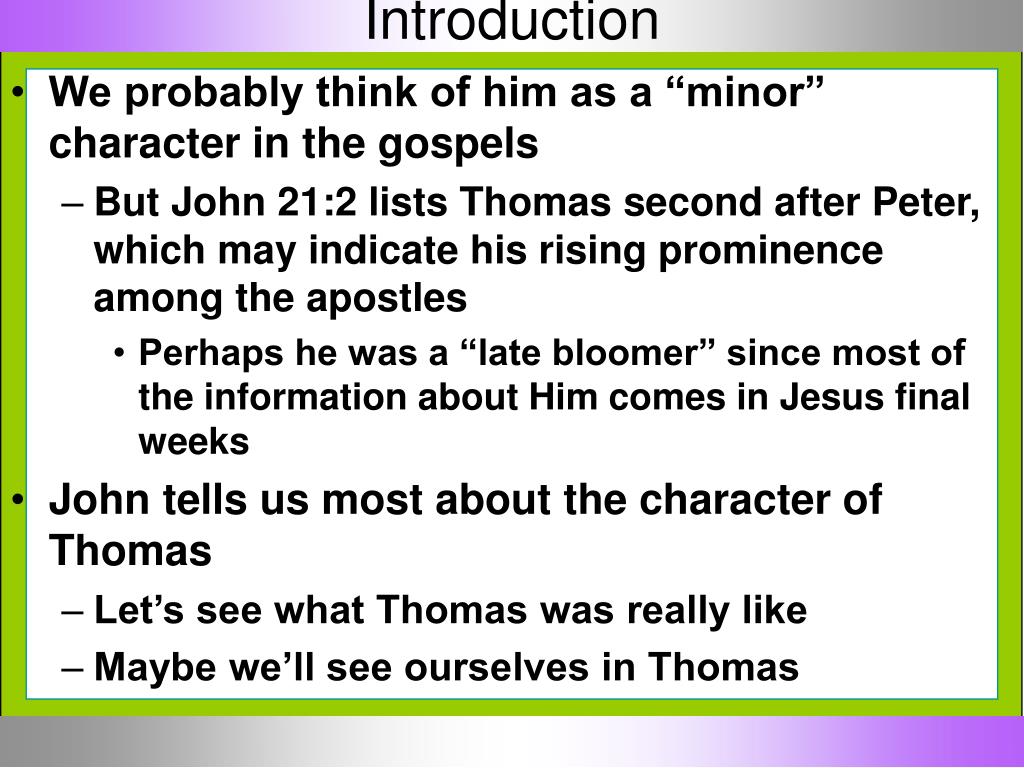 Introduction

• We probably think of him as a “minor” character in the gospels

– But John 21:2 lists Thomas second after Peter, which may indicate his rising prominence among the apostles

• Perhaps he was a “late bloomer” since most of the information about Him comes in Jesus final weeks

• John tells us most about the character of Thomas

– Let’s see what Thomas was really like

– Maybe we’ll see ourselves in Thomas